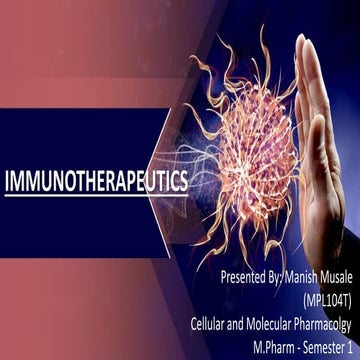 IMMUNOTHERAPEUTICS

Presented By: Manish Musale
(MPL104T)
Cellular and Molecular Pharmacolgy
M.Pharm - Semester 1